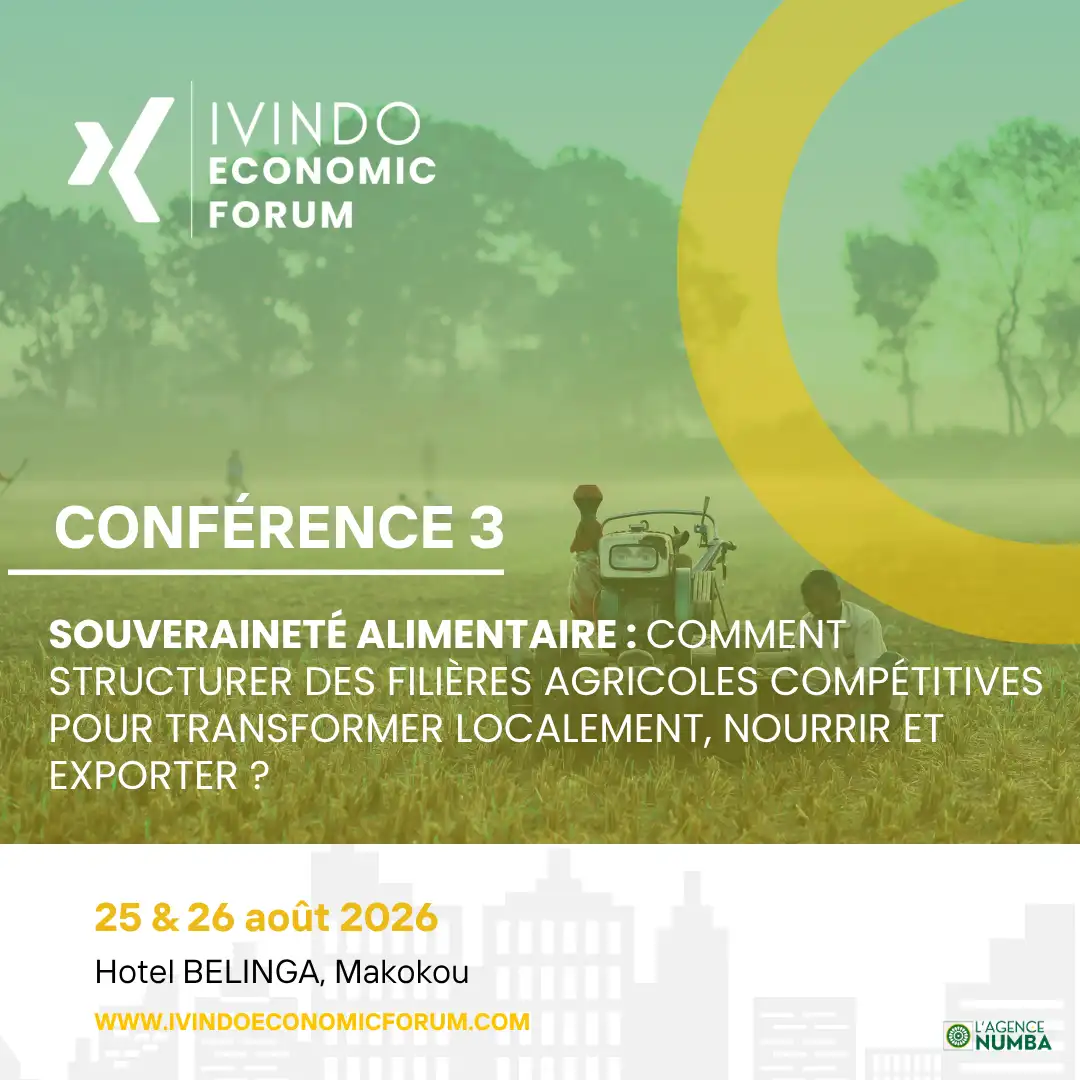 IVINDO
ECONOMIC
FORUM

CONFÉRENCE 3

SOUVERAINETÉ ALIMENTAIRE : COMMENT STRUCTURER DES FILIÈRES AGRICOLES COMPÉTITIVES POUR TRANSFORMER LOCALEMENT, NOURRIR ET EXPORTER ?

25 & 26 août 2026
Hotel BELINGA, Makokou
WWW.IVINDOECONOMICFORUM.COM

L'AGENCE NUMBA